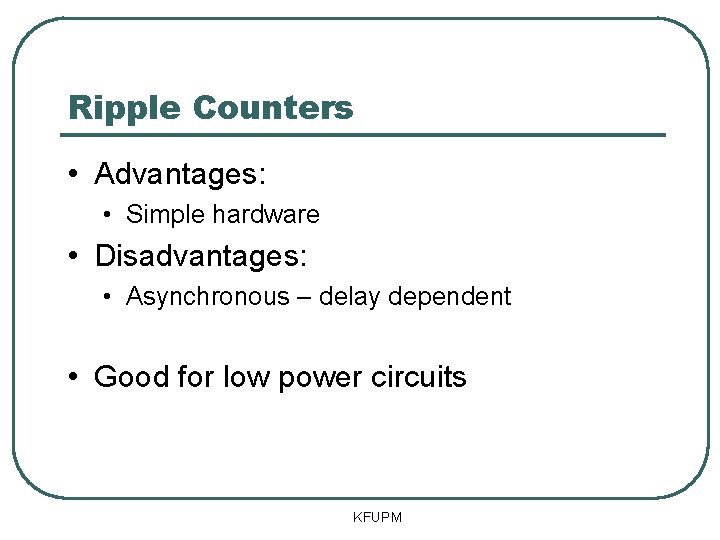 Ripple Counters

• Advantages:
  • Simple hardware
• Disadvantages:
  • Asynchronous – delay dependent

• Good for low power circuits

KFUPM